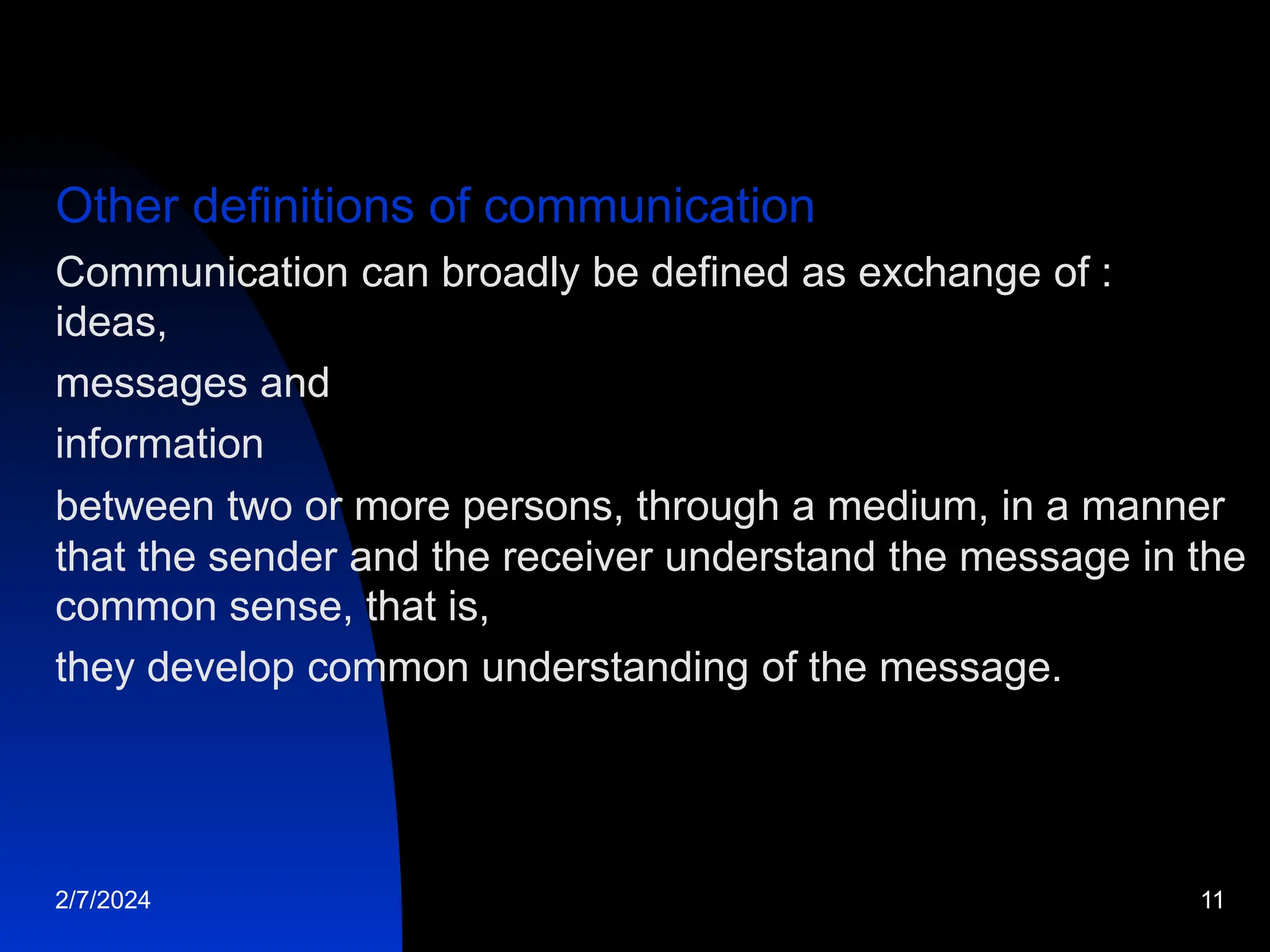 Other definitions of communication

Communication can broadly be defined as exchange of : ideas,

messages and

information

between two or more persons, through a medium, in a manner that the sender and the receiver understand the message in the common sense, that is,

they develop common understanding of the message.

2/7/2024

11